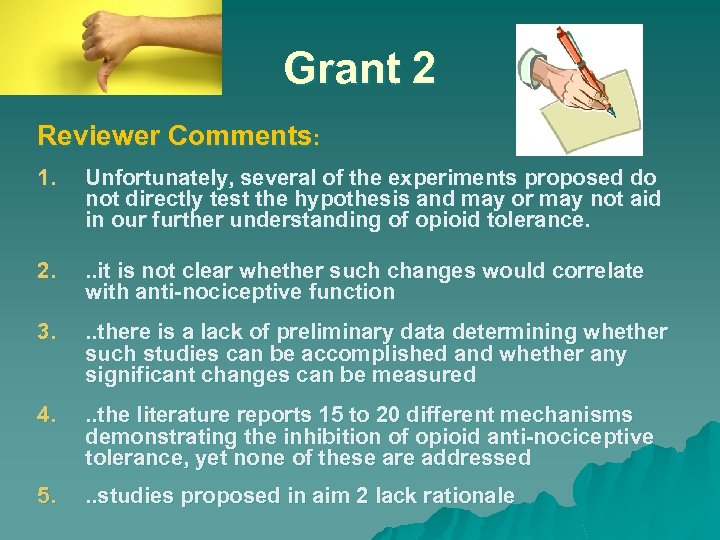 Grant 2

Reviewer Comments:

1. Unfortunately, several of the experiments proposed do not directly test the hypothesis and may or may not aid in our further understanding of opioid tolerance.

2. ..it is not clear whether such changes would correlate with anti-nociceptive function

3. ..there is a lack of preliminary data determining whether such studies can be accomplished and whether any significant changes can be measured

4. ..the literature reports 15 to 20 different mechanisms demonstrating the inhibition of opioid anti-nociceptive tolerance, yet none of these are addressed

5. ..studies proposed in aim 2 lack rationale